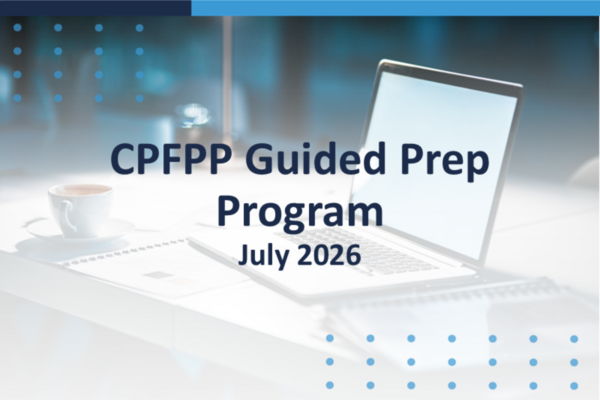 CPFPP Guided Prep Program
July 2026